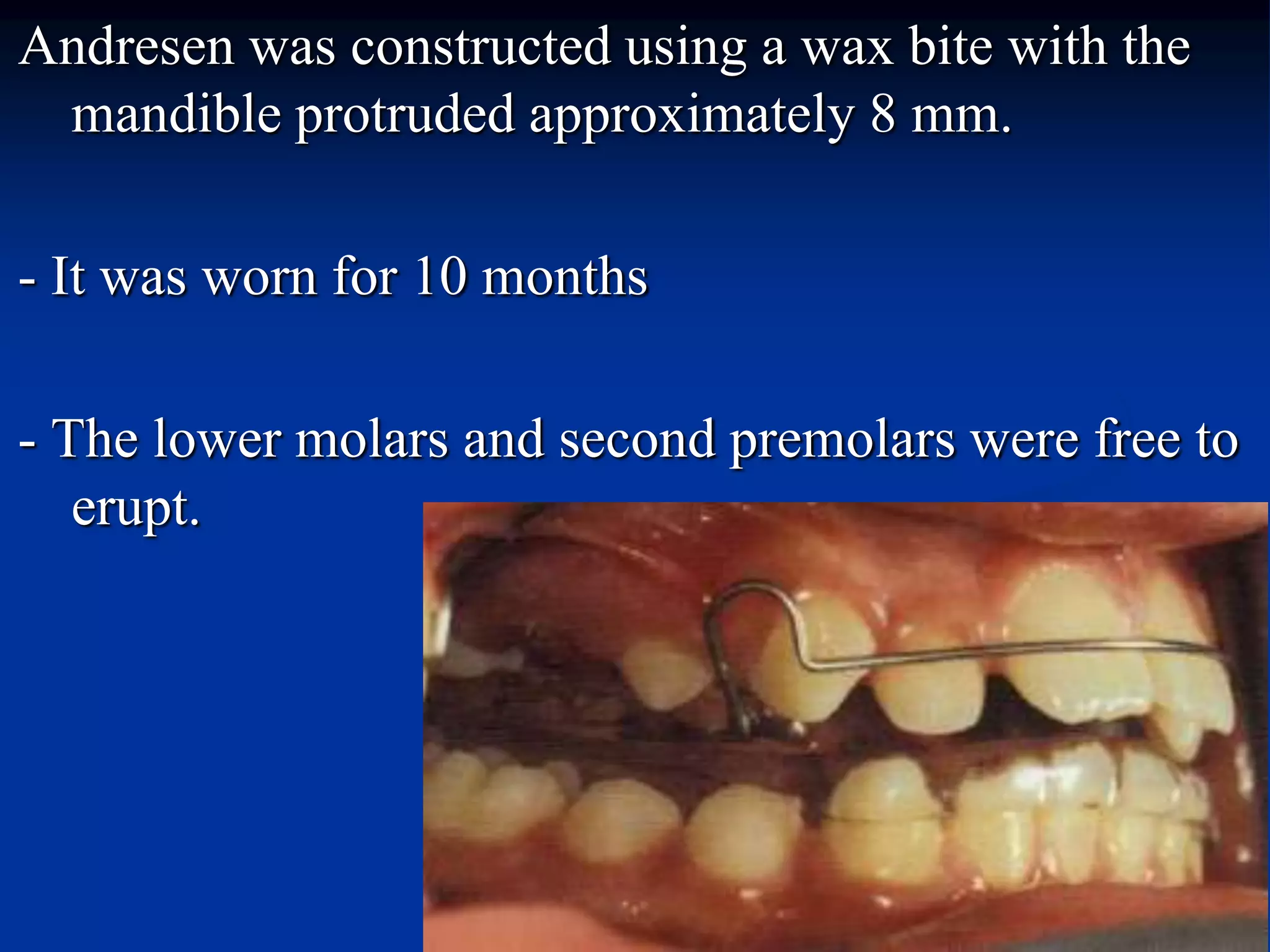 Andresen was constructed using a wax bite with the mandible protruded approximately 8 mm.

- It was worn for 10 months

- The lower molars and second premolars were free to erupt.